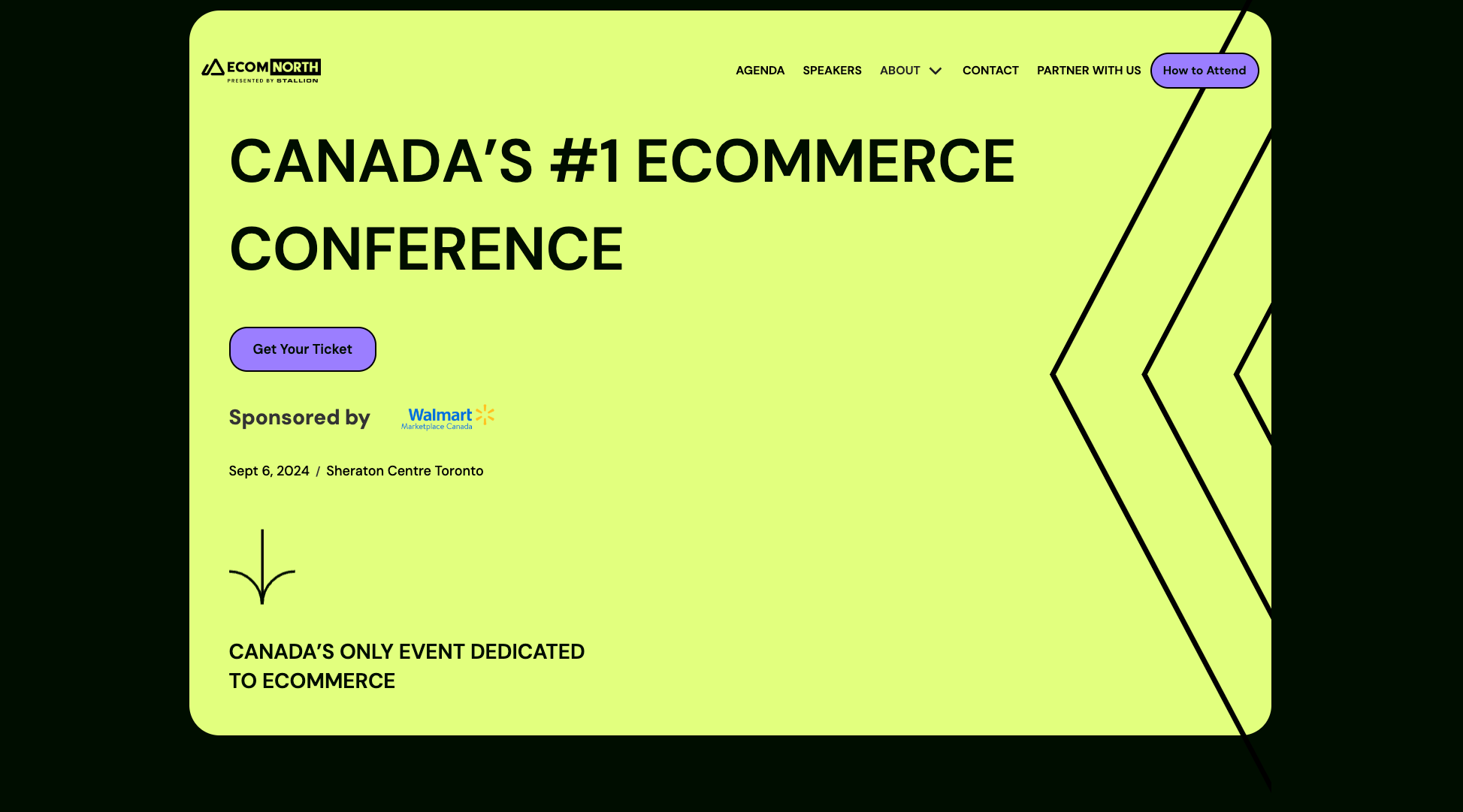 ECOM NORTH
PRESENTED BY STALLION

AGENDA SPEAKERS ABOUT CONTACT PARTNER WITH US How to Attend

CANADA'S #1 ECOMMERCE CONFERENCE

Get Your Ticket

Sponsored by Walmart Marketplace Canada

Sept 6, 2024 / Sheraton Centre Toronto

CANADA'S ONLY EVENT DEDICATED TO ECOMMERCE